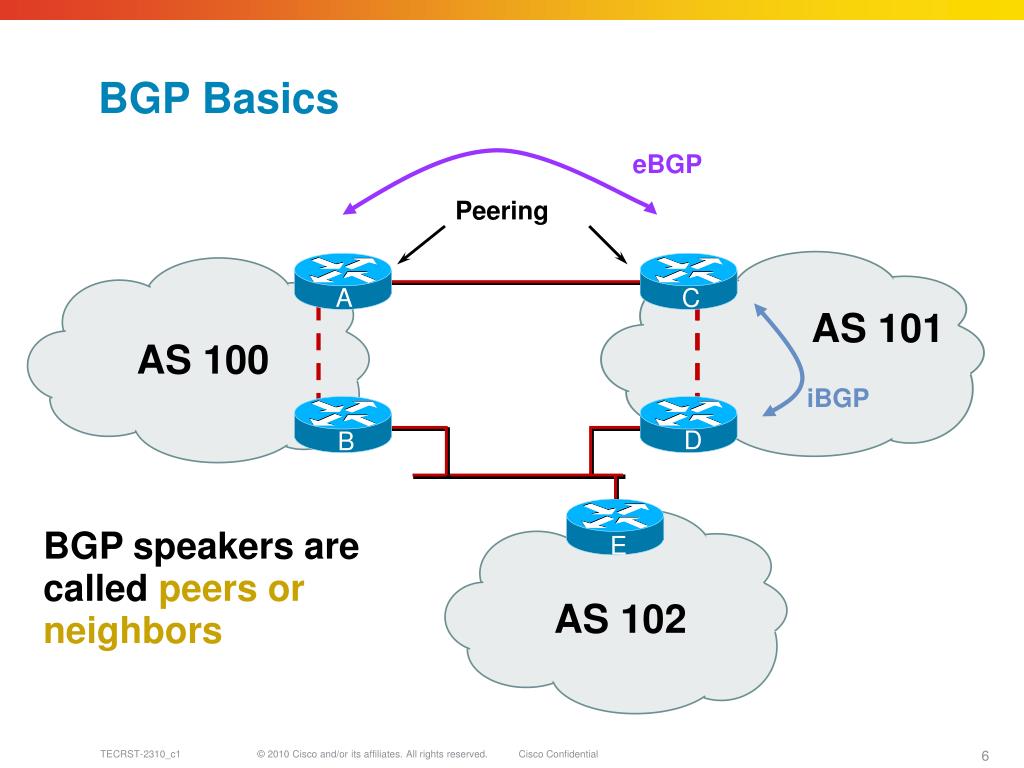 BGP Basics

eBGP

Peering

A

C

AS 101

AS 100

iBGP

B

D

E

BGP speakers are called peers or neighbors

AS 102

TECRST-2310_c1 © 2010 Cisco and/or its affiliates. All rights reserved. Cisco Confidential 6